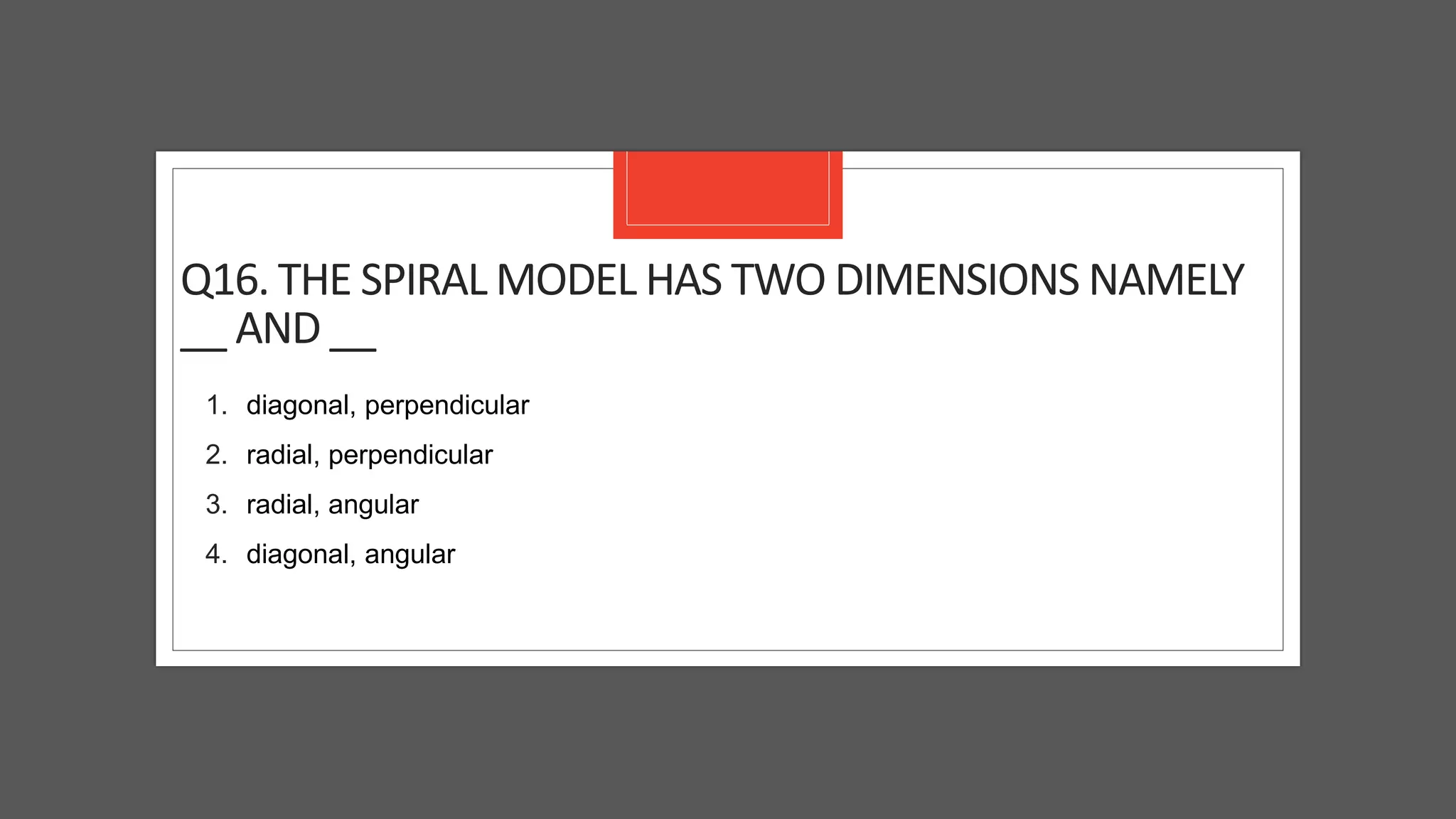 Q16. THE SPIRAL MODEL HAS TWO DIMENSIONS NAMELY __ AND __

1. diagonal, perpendicular
2. radial, perpendicular
3. radial, angular
4. diagonal, angular